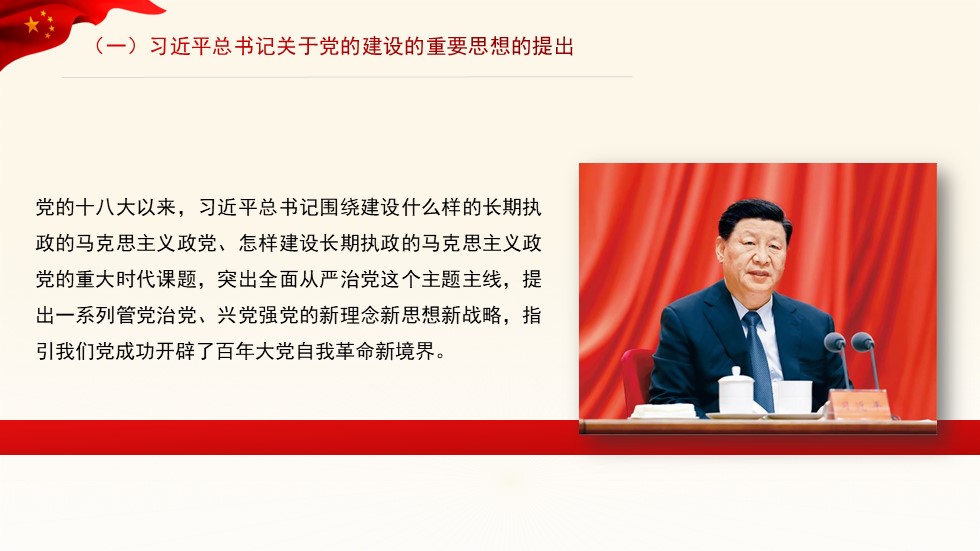 （一）习近平总书记关于党的建设的重要思想的提出

党的十八大以来，习近平总书记围绕建设什么样的长期执政的马克思主义政党、怎样建设长期执政的马克思主义政党的重大时代课题，突出全面从严治党这个主题主线，提出一系列管党治党、兴党强党的新理念新思想新战略，指引我们党成功开辟了百年大党自我革命新境界。